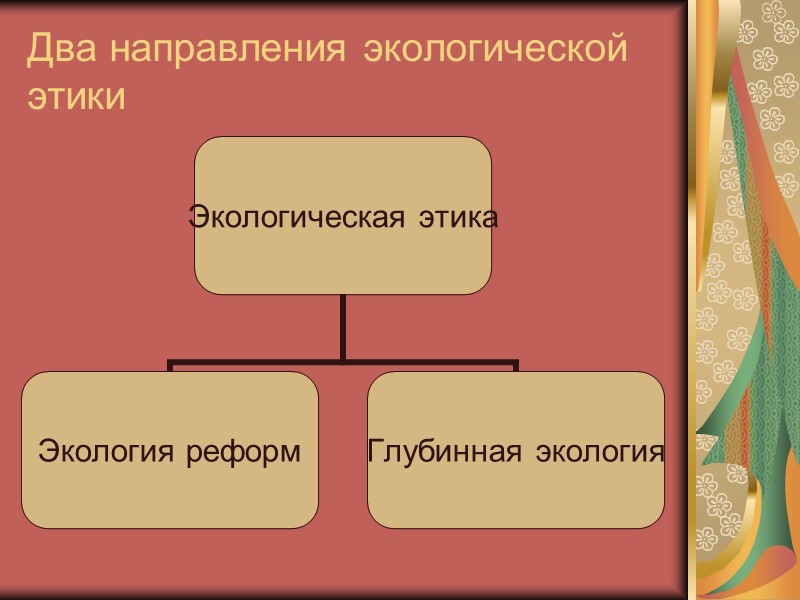 Два направления экологической этики

Экологическая этика

Экология реформ

Глубинная экология